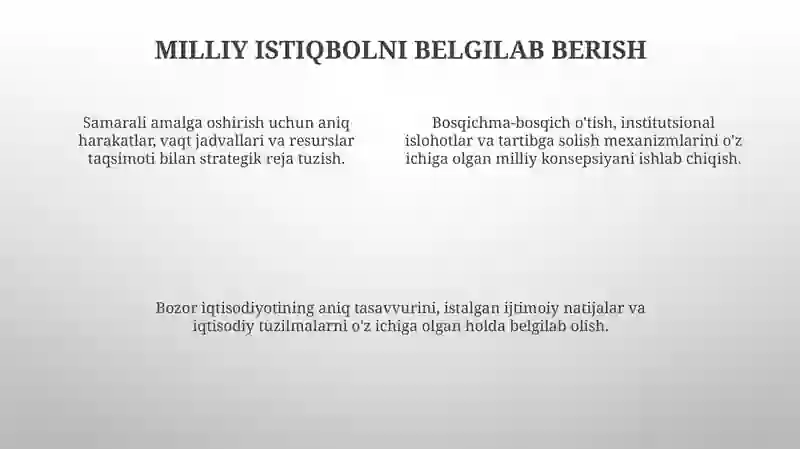 MILLIY ISTIQBOLNI BELGILAB BERISH

Samarali amalga oshirish uchun aniq harakatlar, vaqt jadvallari va resurslar taqsimoti bilan strategik reja tuzish.

Bosqichma-bosqich o'tish, institutsional islohotlar va tartibga solish mexanizmlarini o'z ichiga olgan milliy konsepsiyani ishlab chiqish.

Bozor iqtisodiyotining aniq tasavvurini, istalgan ijtimoiy natijalar va iqtisodiy tuzilmalarni o'z ichiga olgan holda belgilab olish.